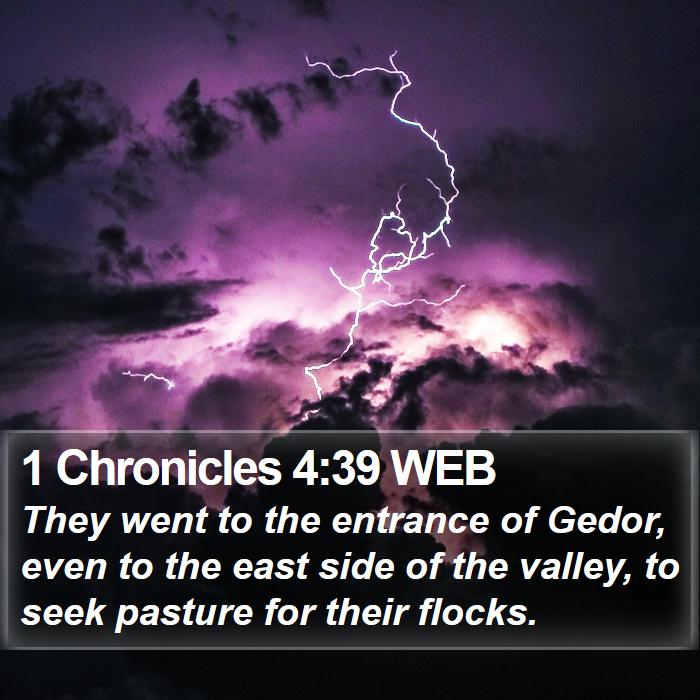 1 Chronicles 4:39 WEB

They went to the entrance of Gedor, even to the east side of the valley, to seek pasture for their flocks.